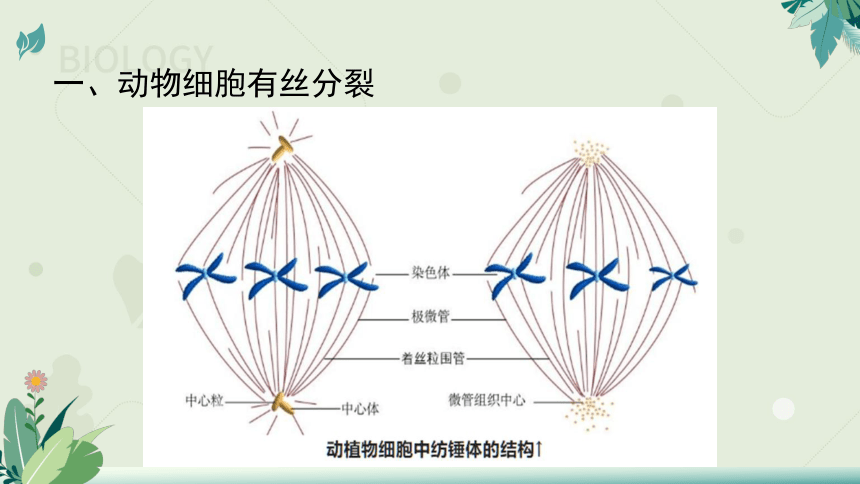 BIOLOGY

一、动物细胞有丝分裂

染色体

极微管

着丝粒围管

中心粒

中心体

微管组织中心

动植物细胞中纺锤体的结构↑